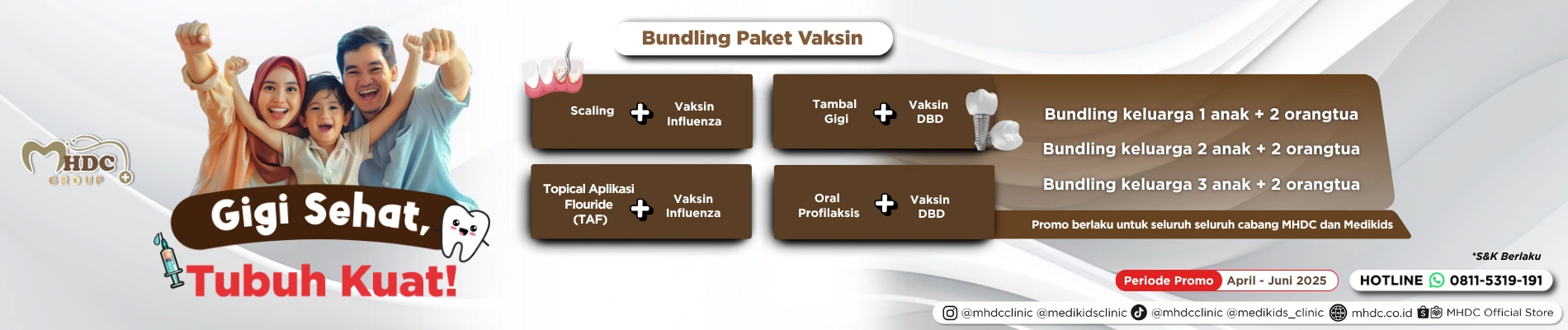 MHDC GROUP

Gigi Sehat,

Tubuh Kuat!

Bundling Paket Vaksin

Scaling + Vaksin Influenza

Tambal Gigi + Vaksin DBD

Topical Aplikasi Flouride (TAF) + Vaksin Influenza

Oral Profilaksis + Vaksin DBD

Bundling keluarga 1 anak + 2 orangtua

Bundling keluarga 2 anak + 2 orangtua

Bundling keluarga 3 anak + 2 orangtua

Promo berlaku untuk seluruh seluruh cabang MHDC dan Medikids

*S&K Berlaku

Periode Promo April - Juni 2025

HOTLINE 0811-5319-191

@mhdcclinic @medikidsclinic @mhdcclinic @medikids_clinic mhdc.co.id MHDC Official Store